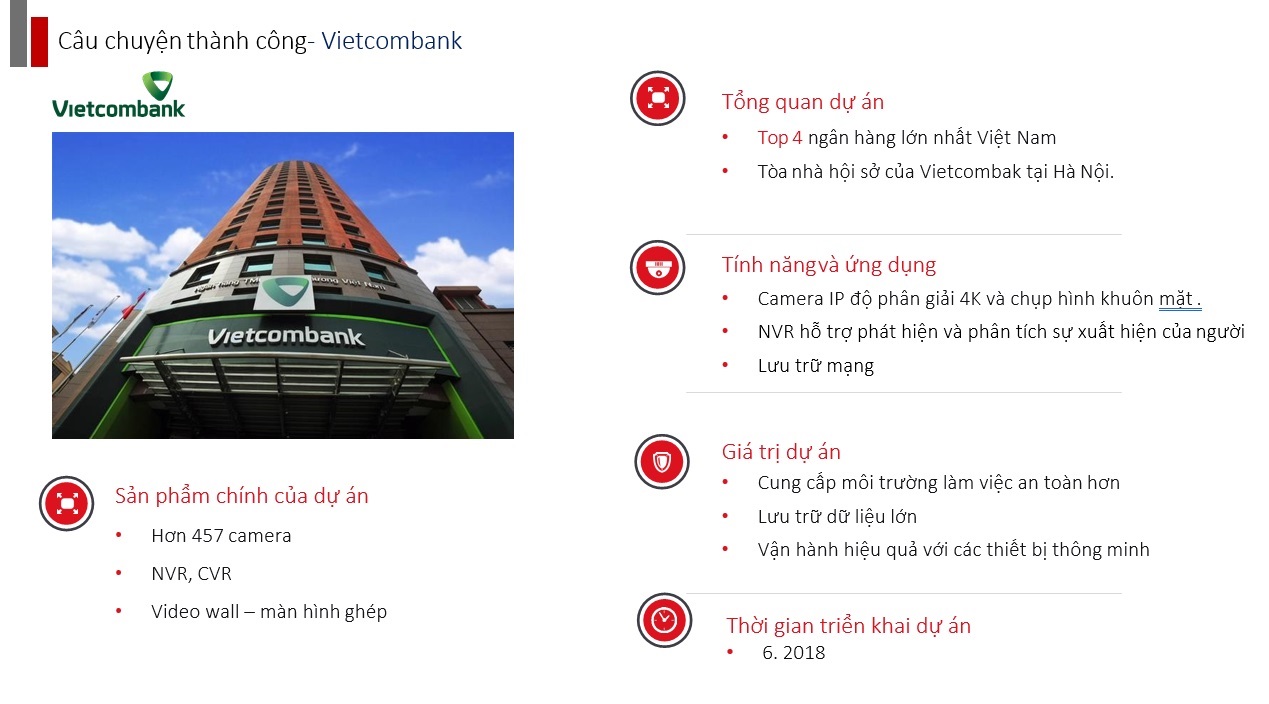 Câu chuyện thành công- Vietcombank

Vietcombank

Vietcombank

Sản phẩm chính của dự án
• Hơn 457 camera
• NVR, CVR
• Video wall – màn hình ghép

Tổng quan dự án
• Top 4 ngân hàng lớn nhất Việt Nam
• Tòa nhà hội sở của Vietcombak tại Hà Nội.

Tính năngvà ứng dụng
• Camera IP độ phân giải 4K và chụp hình khuôn mặt .
• NVR hỗ trợ phát hiện và phân tích sự xuất hiện của người
• Lưu trữ mạng

Giá trị dự án
• Cung cấp môi trường làm việc an toàn hơn
• Lưu trữ dữ liệu lớn
• Vận hành hiệu quả với các thiết bị thông minh

Thời gian triển khai dự án
• 6. 2018